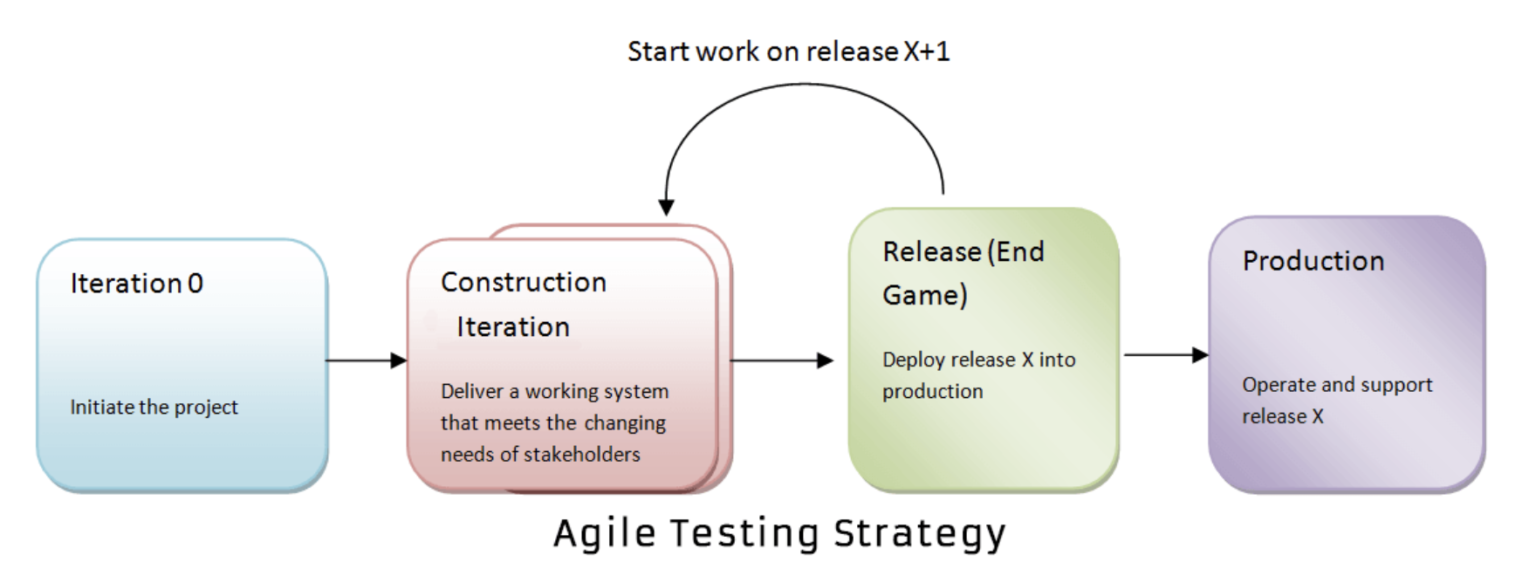 Start work on release X+1

Iteration 0

Initiate the project

Construction Iteration

Deliver a working system that meets the changing needs of stakeholders

Release (End Game)

Deploy release X into production

Production

Operate and support release X

Agile Testing Strategy